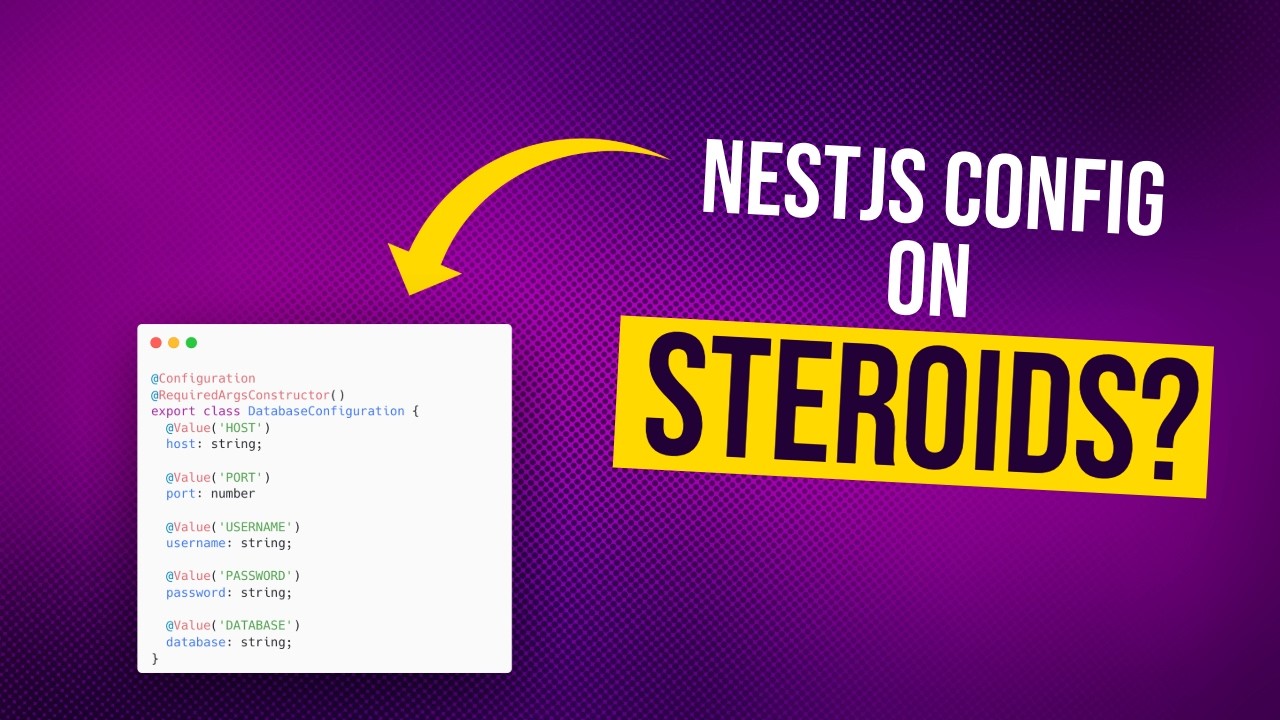 NESTJS CONFIG
ON
STEROIDS?

@Configuration
@RequiredArgsConstructor()
export class DatabaseConfiguration {
  @Value('HOST')
  host: string;

  @Value('PORT')
  port: number

  @Value('USERNAME')
  username: string;

  @Value('PASSWORD')
  password: string;

  @Value('DATABASE')
  database: string;
}